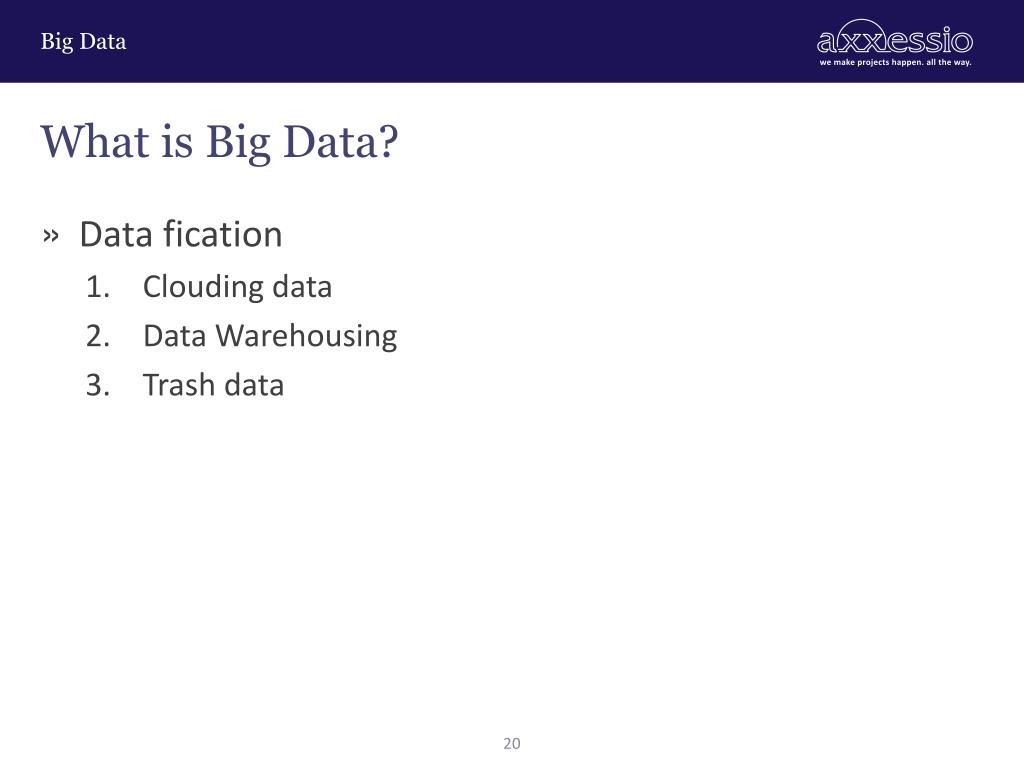 Big Data

axxessio
we make projects happen. all the way.

What is Big Data?

» Data fication
1. Clouding data
2. Data Warehousing
3. Trash data

20